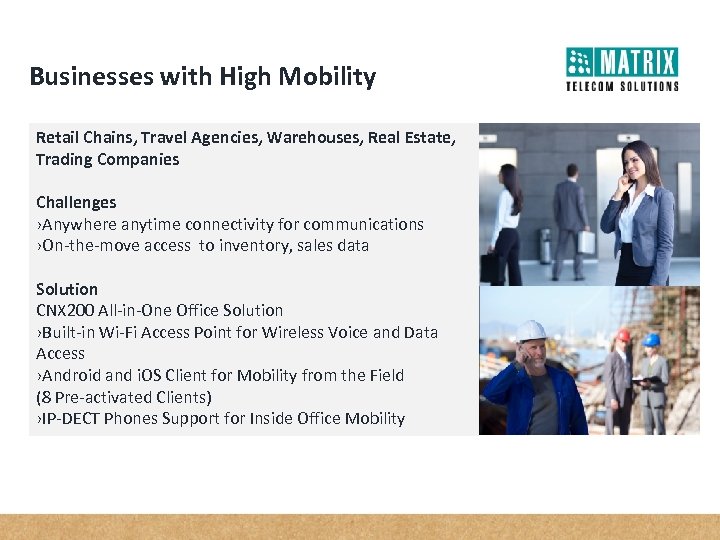 Businesses with High Mobility

MATRIX
TELECOM SOLUTIONS

Retail Chains, Travel Agencies, Warehouses, Real Estate, Trading Companies

Challenges
›Anywhere anytime connectivity for communications
›On-the-move access to inventory, sales data

Solution
CNX200 All-in-One Office Solution
›Built-in Wi-Fi Access Point for Wireless Voice and Data Access
›Android and iOS Client for Mobility from the Field (8 Pre-activated Clients)
›IP-DECT Phones Support for Inside Office Mobility